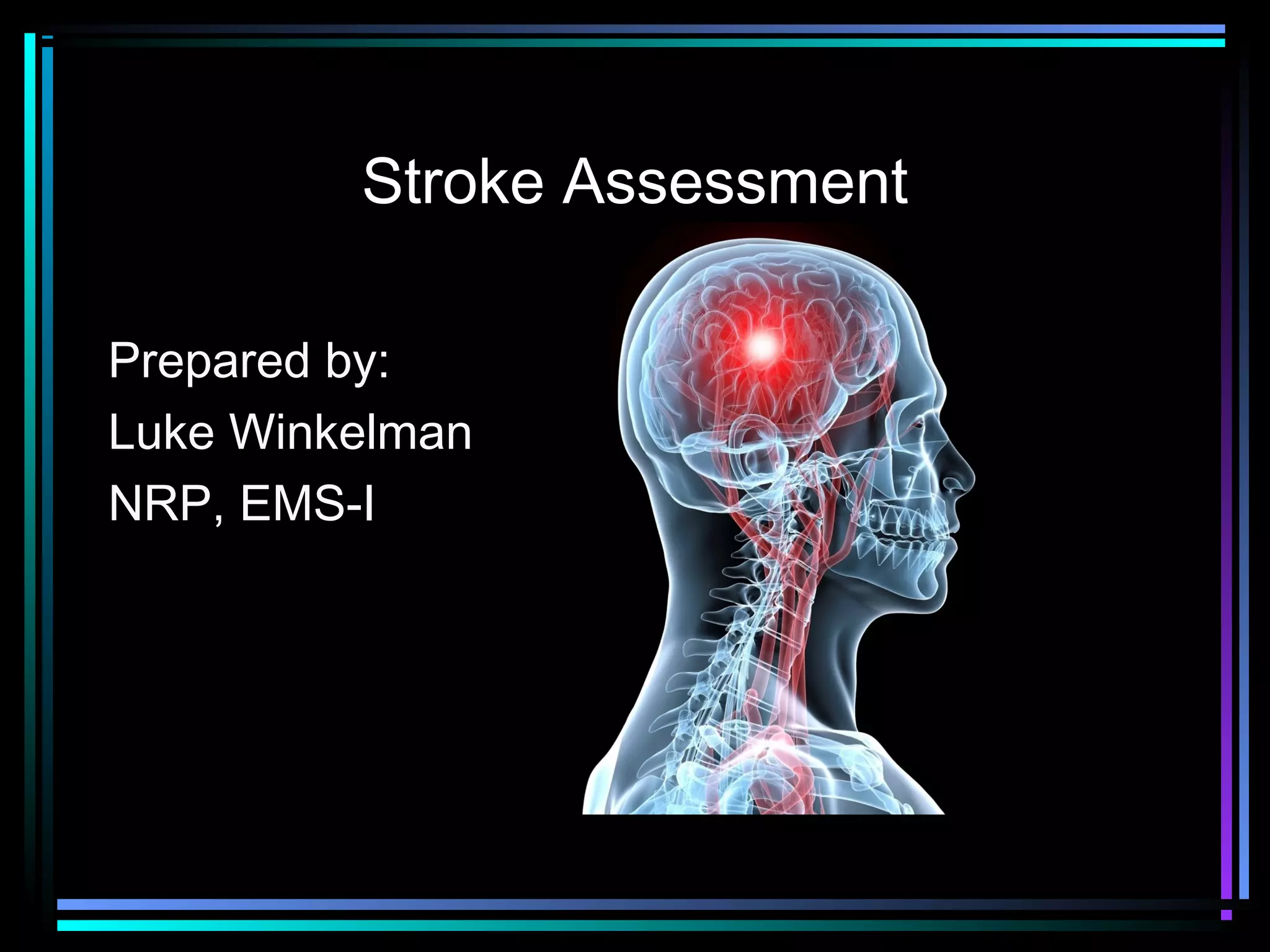 Stroke Assessment

Prepared by:
Luke Winkelman
NRP, EMS-I